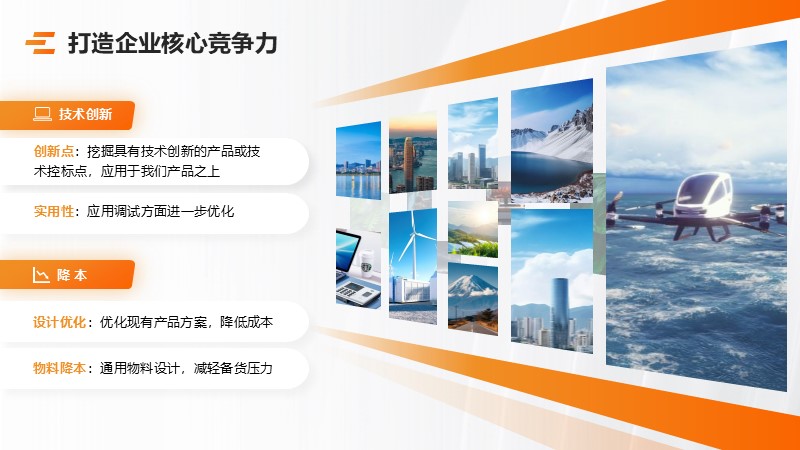 打造企业核心竞争力

技术创新

创新点：挖掘具有技术创新的产品或技术控标点，应用于我们产品之上

实用性：应用调试方面进一步优化

降本

设计优化：优化现有产品方案，降低成本

物料降本：通用物料设计，减轻备货压力